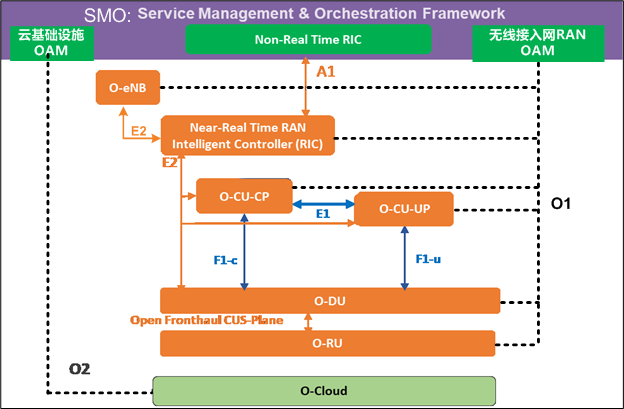 SMO: Service Management & Orchestration Framework

云基础设施 OAM

Non-Real Time RIC

无线接入网RAN OAM

A1

O-eNB

E2

Near-Real Time RAN Intelligent Controller (RIC)

E2

O-CU-CP

E1

O-CU-UP

O1

F1-c

F1-u

O-DU

Open Fronthaul CUS-Plane

O-RU

O2

O-Cloud